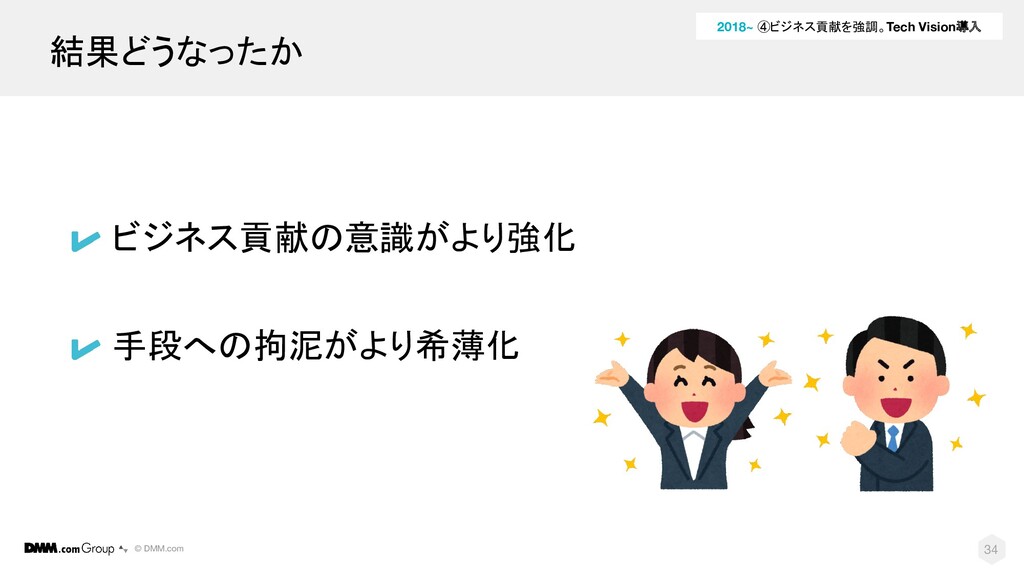 結果どうなったか

2018~ ④ビジネス貢献を強調。Tech Vision導入

ビジネス貢献の意識がより強化

手段への拘泥がより希薄化

DMM.com Group © DMM.com

34